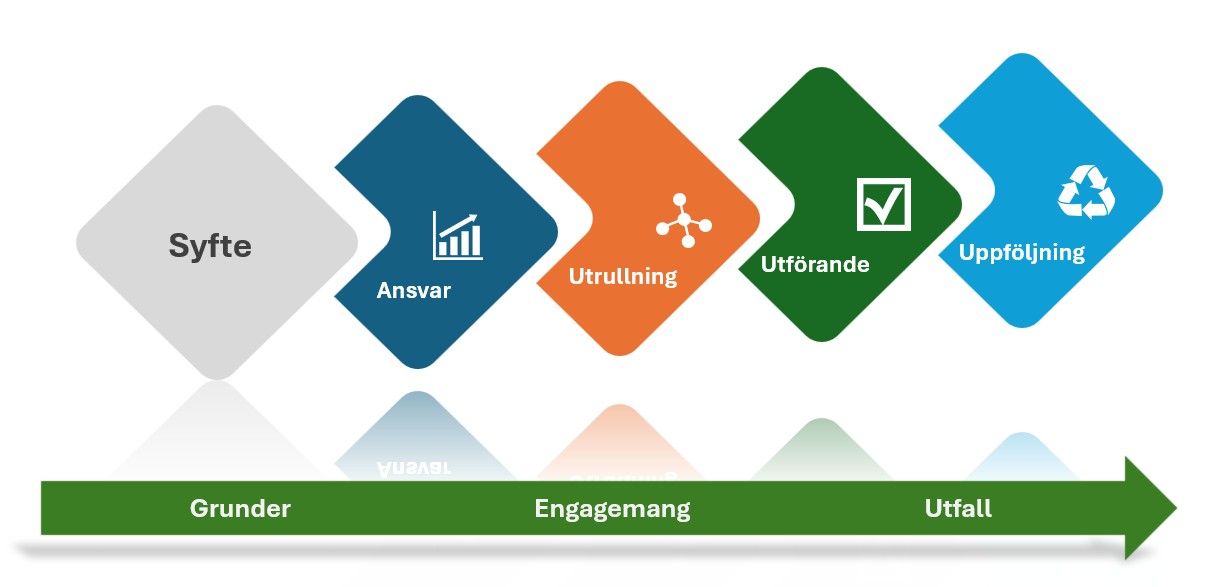 Syfte
Ansvar
Utrullning
Utförande
Uppföljning

Grunder
Engagemang
Utfall